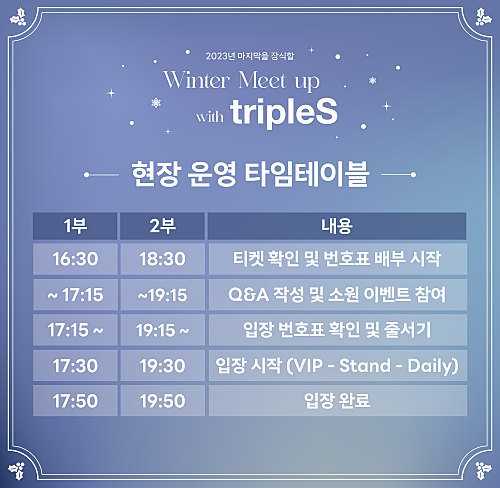 2023년 마지막을 장식할
Winter Meet up
with tripleS

현장 운영 타임테이블

| 1부 | 2부 | 내용 |
|---|---|---|
| 16:30 | 18:30 | 티켓 확인 및 번호표 배부 시작 |
| ~ 17:15 | ~19:15 | Q&A 작성 및 소원 이벤트 참여 |
| 17:15 ~ | 19:15 ~ | 입장 번호표 확인 및 줄서기 |
| 17:30 | 19:30 | 입장 시작 (VIP - Stand - Daily) |
| 17:50 | 19:50 | 입장 완료 |